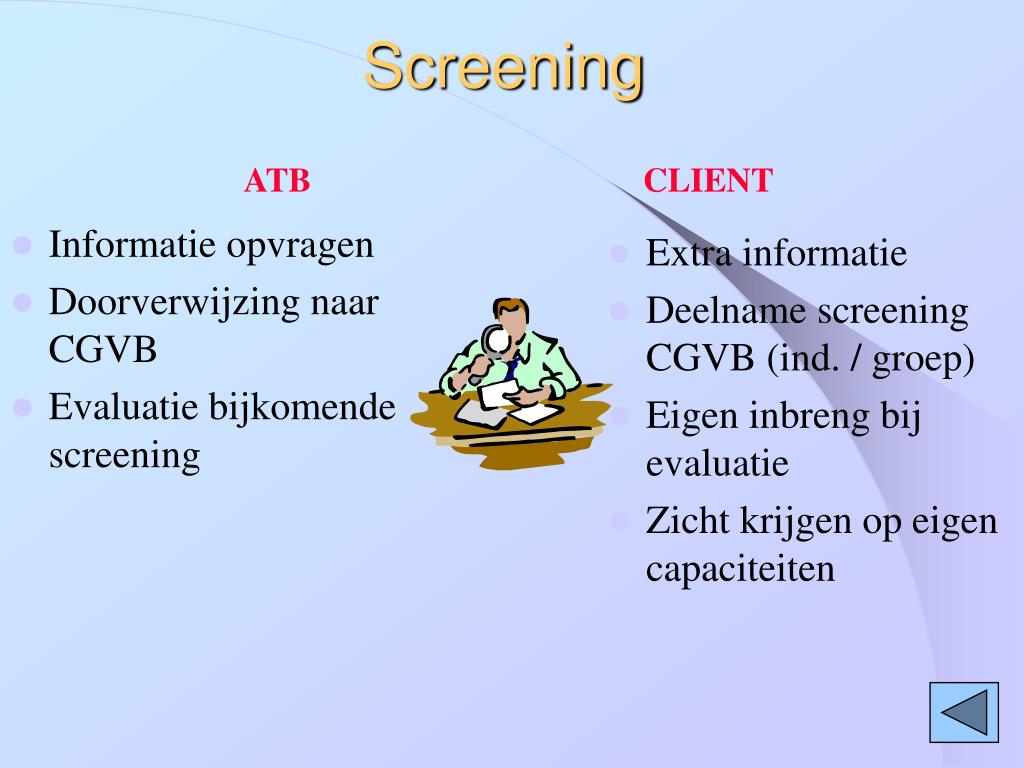 Screening

ATB

- Informatie opvragen
- Doorverwijzing naar CGVB
- Evaluatie bijkomende screening

CLIENT

- Extra informatie
- Deelname screening CGVB (ind. / groep)
- Eigen inbreng bij evaluatie
- Zicht krijgen op eigen capaciteiten